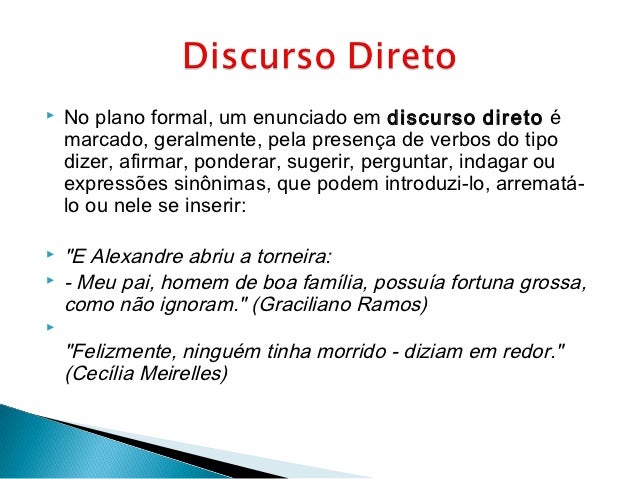 Discurso Direto

No plano formal, um enunciado em discurso direto é marcado, geralmente, pela presença de verbos do tipo dizer, afirmar, ponderar, sugerir, perguntar, indagar ou expressões sinônimas, que podem introduzi-lo, arrematá-lo ou nele se inserir:

"E Alexandre abriu a torneira:

- Meu pai, homem de boa família, possuía fortuna grossa, como não ignoram." (Graciliano Ramos)

"Felizmente, ninguém tinha morrido - diziam em redor." (Cecília Meirelles)